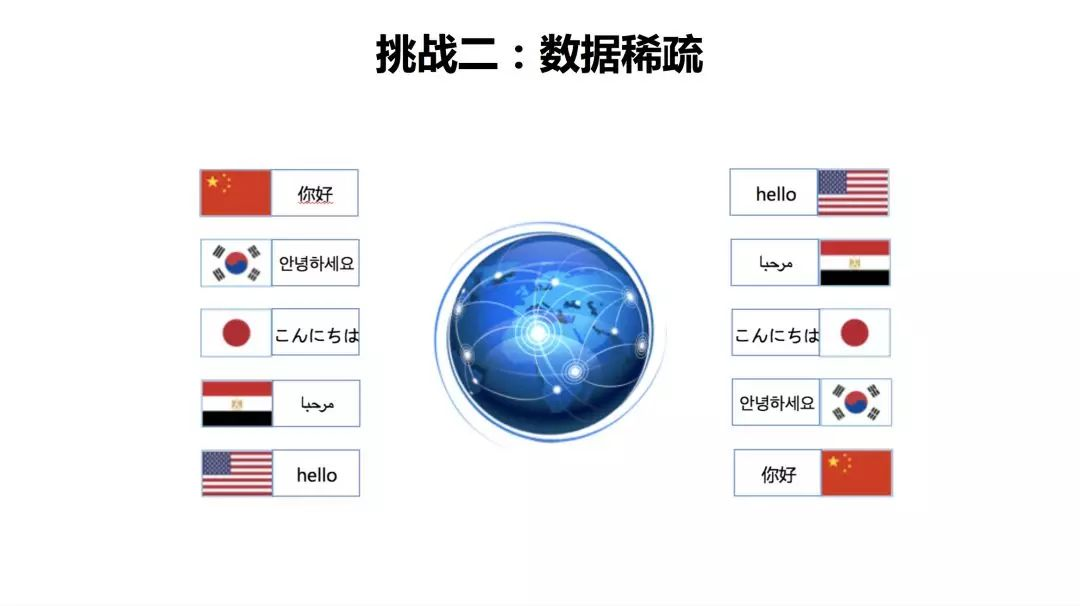 挑战二：数据稀疏

你好

안녕하세요

こんにちは

مرحبا

hello

hello

مرحبا

こんにちは

안녕하세요

你好